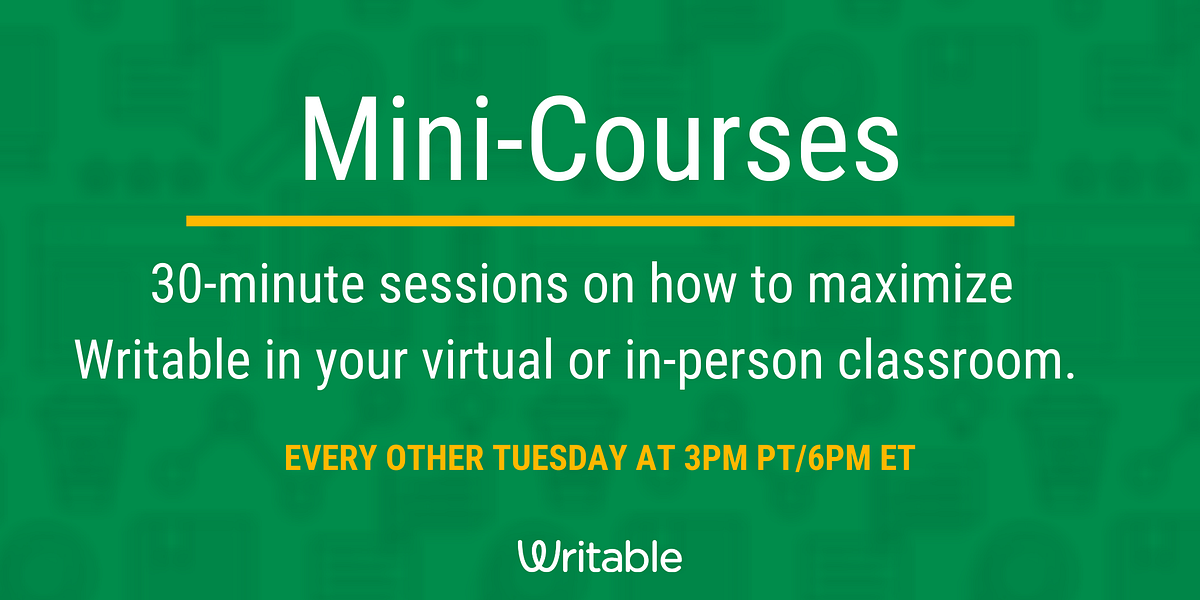 Mini-Courses

30-minute sessions on how to maximize Writable in your virtual or in-person classroom.

EVERY OTHER TUESDAY AT 3PM PT/6PM ET

Writable